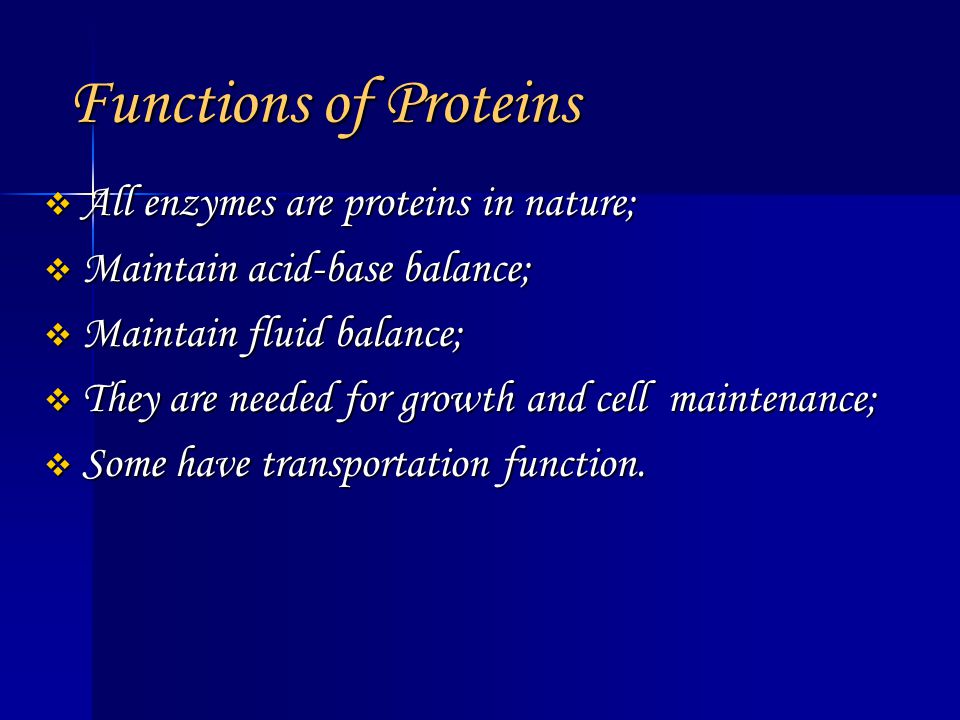 Functions of Proteins

❖ All enzymes are proteins in nature;
❖ Maintain acid-base balance;
❖ Maintain fluid balance;
❖ They are needed for growth and cell maintenance;
❖ Some have transportation function.